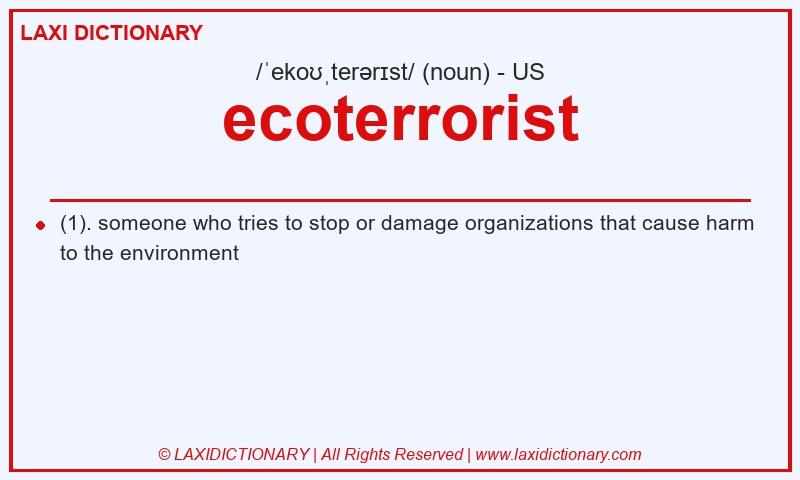 LAXI DICTIONARY

/ˈekoʊˌterərɪst/ (noun) - US

ecoterrorist

(1). someone who tries to stop or damage organizations that cause harm to the environment

© LAXIDICTIONARY | All Rights Reserved | www.laxidictionary.com